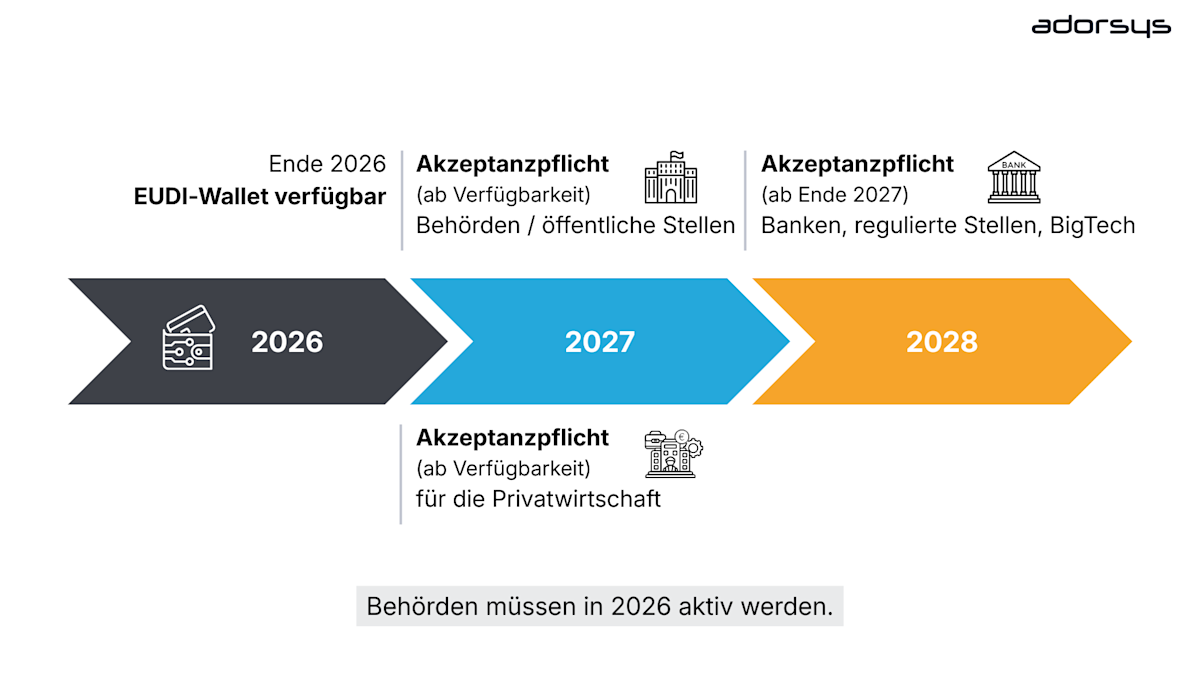 adorsys

Ende 2026
EUDI-Wallet verfügbar

Akzeptanzpflicht
(ab Verfügbarkeit)
Behörden / öffentliche Stellen

Akzeptanzpflicht
(ab Ende 2027)
Banken, regulierte Stellen, BigTech

BANK

2026

2027

2028

Akzeptanzpflicht
(ab Verfügbarkeit)
für die Privatwirtschaft

Behörden müssen in 2026 aktiv werden.